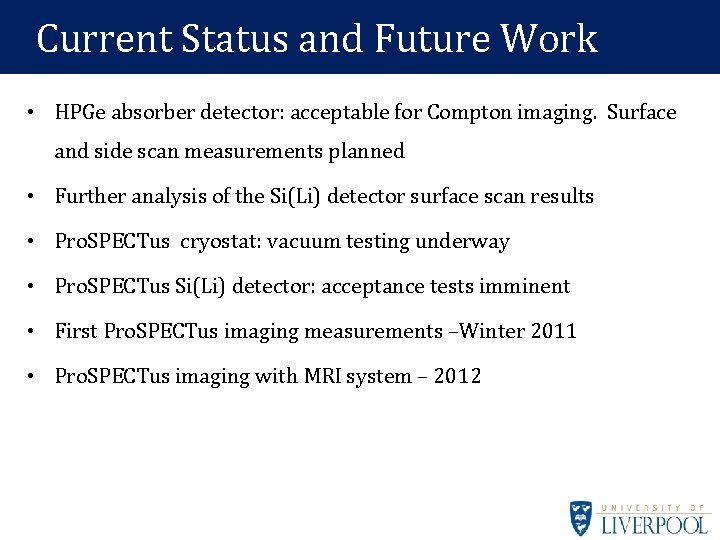 Current Status and Future Work

• HPGe absorber detector: acceptable for Compton imaging. Surface and side scan measurements planned

• Further analysis of the Si(Li) detector surface scan results

• ProSPECTus cryostat: vacuum testing underway

• ProSPECTus Si(Li) detector: acceptance tests imminent

• First ProSPECTus imaging measurements –Winter 2011

• ProSPECTus imaging with MRI system – 2012

UNIVERSITY OF LIVERPOOL